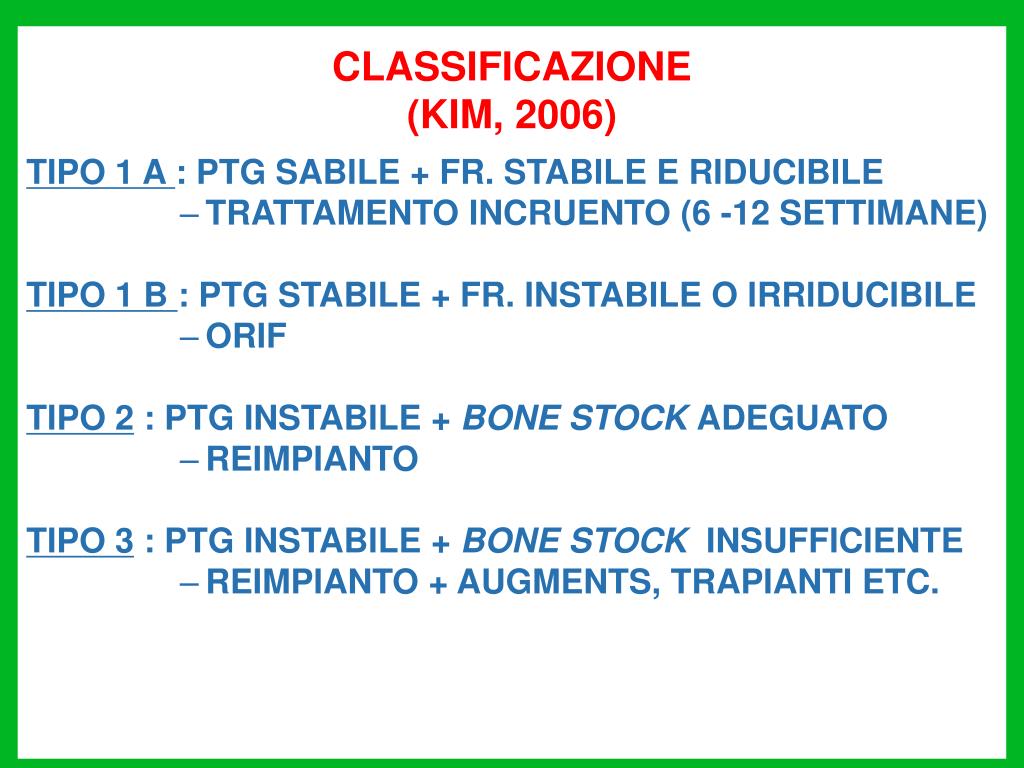 CLASSIFICAZIONE
(KIM, 2006)

TIPO 1 A : PTG SABILE + FR. STABILE E RIDUCIBILE
– TRATTAMENTO INCRUENTO (6 -12 SETTIMANE)

TIPO 1 B : PTG STABILE + FR. INSTABILE O IRRIDUCIBILE
– ORIF

TIPO 2 : PTG INSTABILE + BONE STOCK ADEGUATO
– REIMPIANTO

TIPO 3 : PTG INSTABILE + BONE STOCK INSUFFICIENTE
– REIMPIANTO + AUGMENTS, TRAPIANTI ETC.